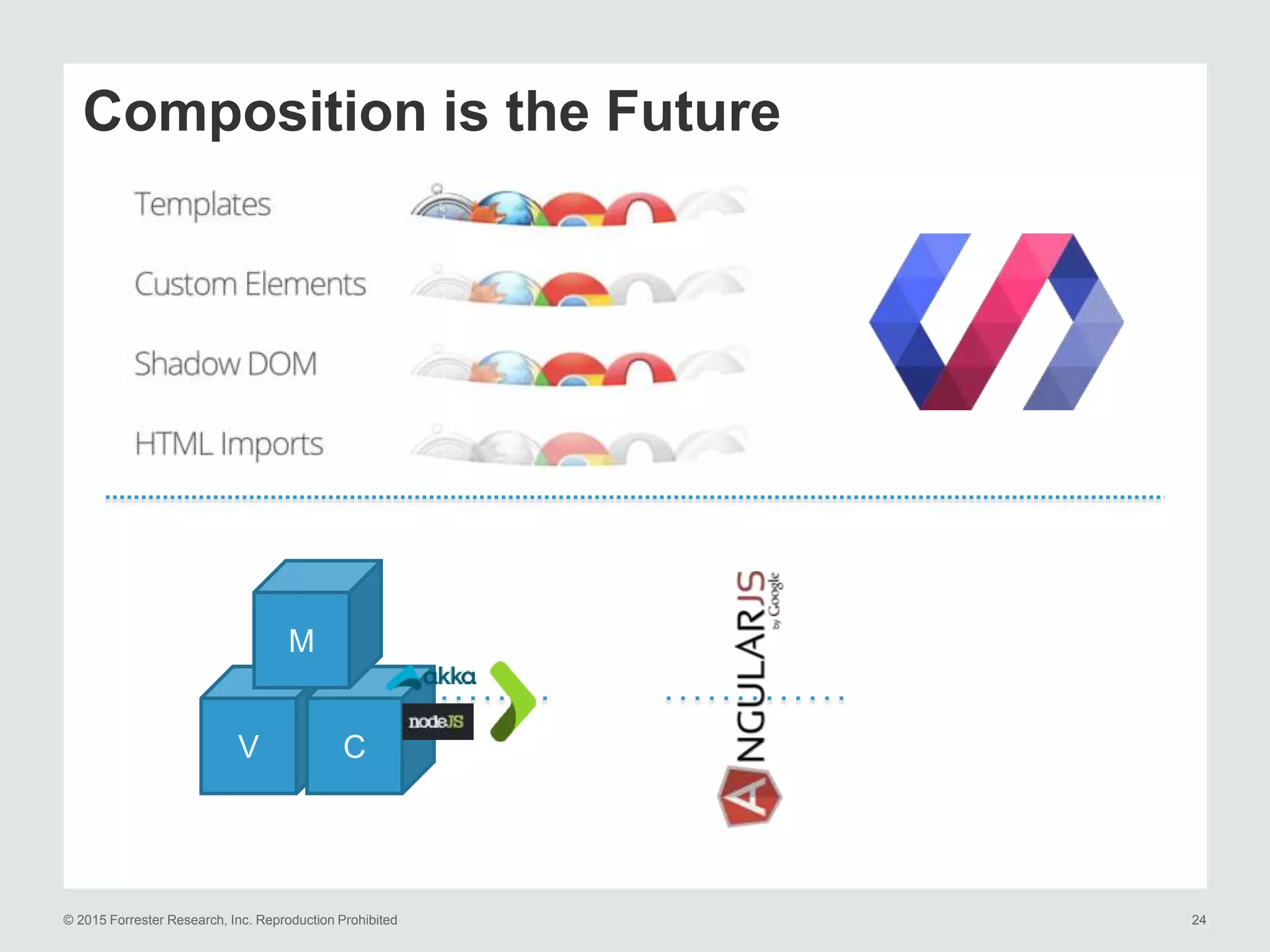 Composition is the Future

Templates

Custom Elements

Shadow DOM

HTML Imports

M

V

C

akka

nodeJS

ANGULARJS by Google

© 2015 Forrester Research, Inc. Reproduction Prohibited

24